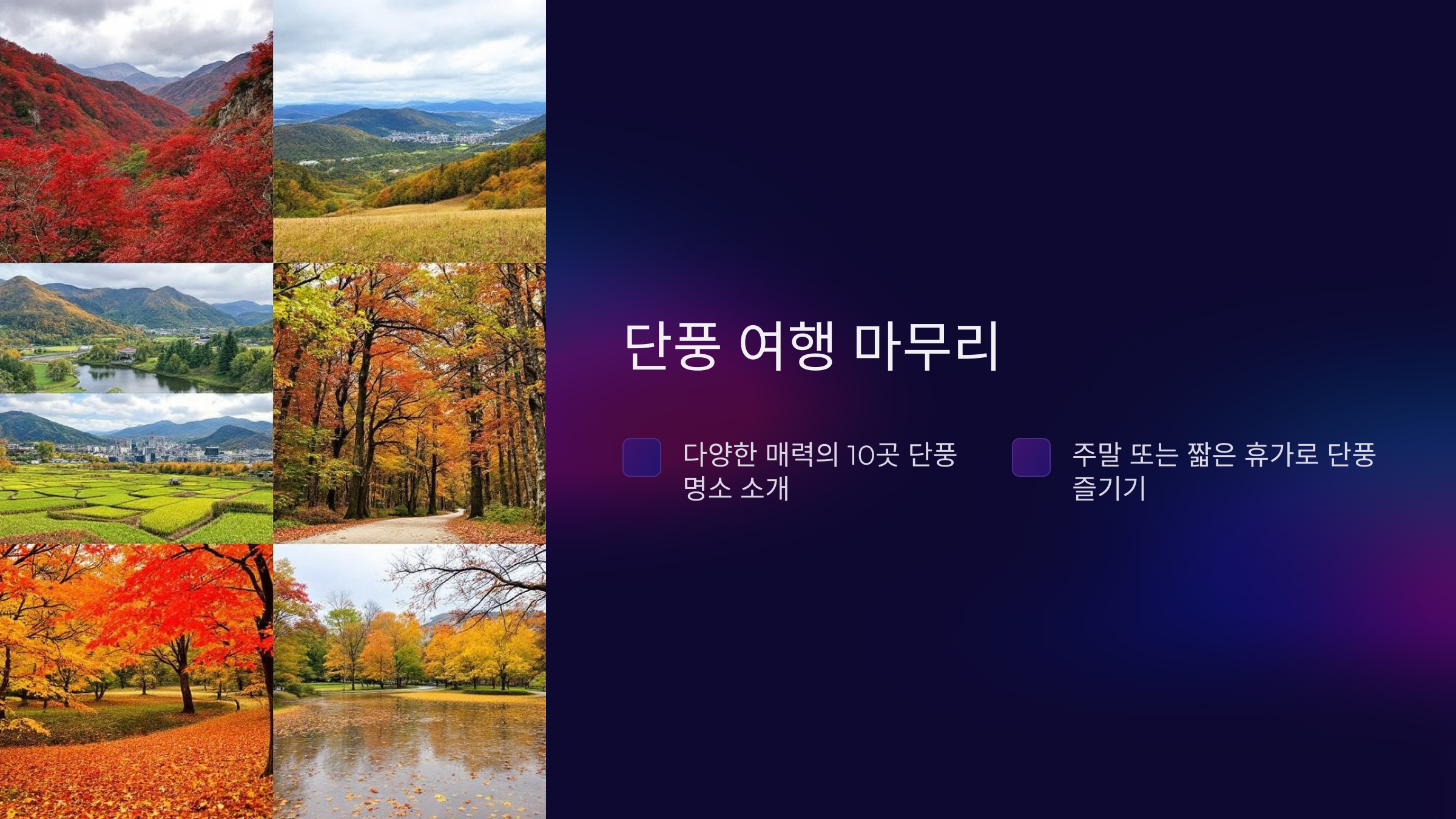 단풍 여행 마무리

다양한 매력의 10곳 단풍 명소 소개

주말 또는 짧은 휴가로 단풍 즐기기